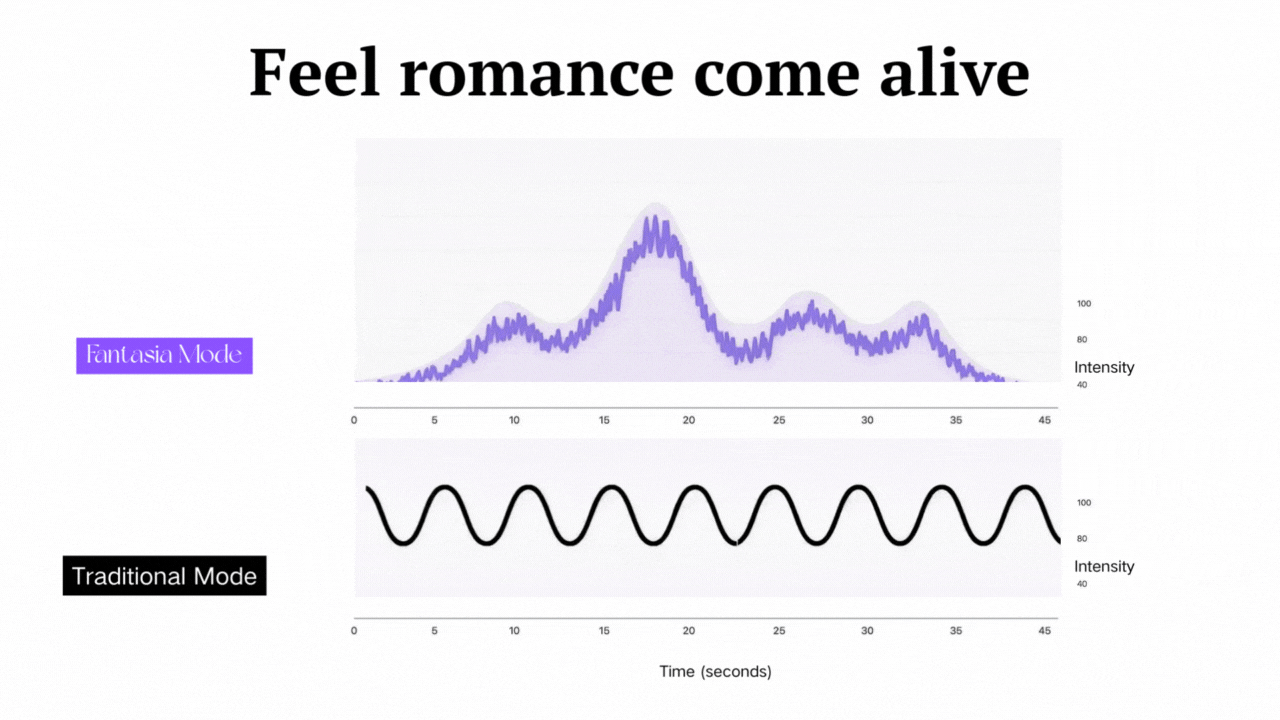 Feel romance come alive

Fantasia Mode

100
80
Intensity
40

0 5 10 15 20 25 30 35 45

Traditional Mode

100
80
Intensity
40

0 5 10 15 20 25 30 35 45

Time (seconds)